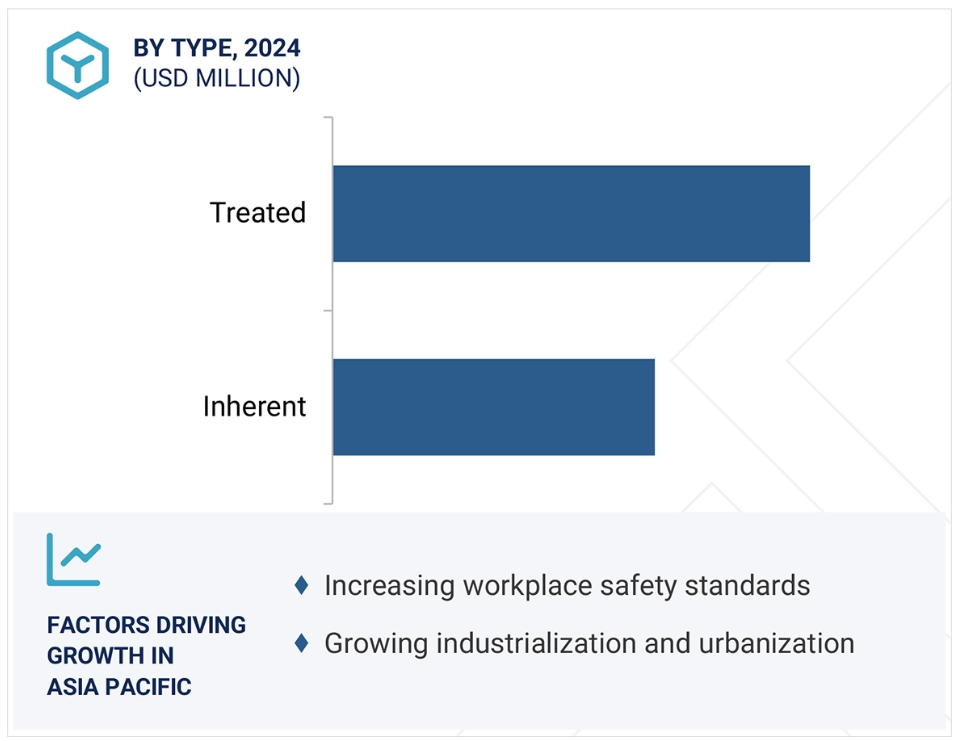 BY TYPE, 2024
(USD MILLION)

Treated

Inherent

FACTORS DRIVING GROWTH IN ASIA PACIFIC

♦ Increasing workplace safety standards
♦ Growing industrialization and urbanization